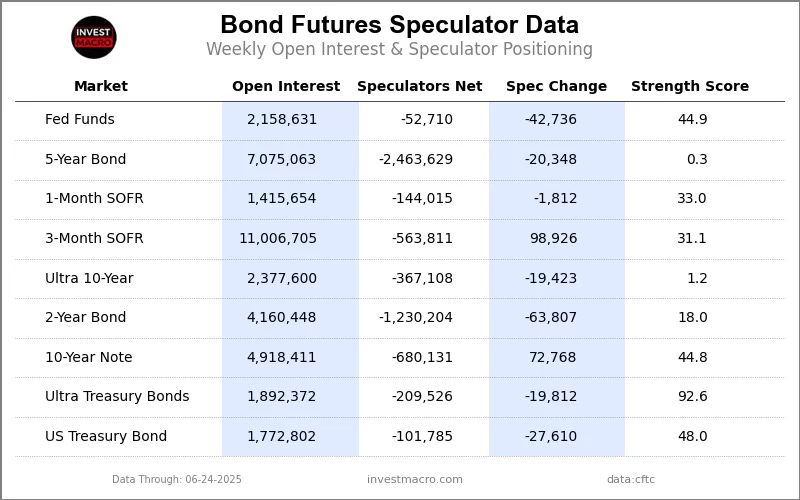 INVEST MACRO

Bond Futures Speculator Data

Weekly Open Interest & Speculator Positioning

| Market | Open Interest | Speculators Net | Spec Change | Strength Score |
|---|---|---|---|---|
| Fed Funds | 2,158,631 | -52,710 | -42,736 | 44.9 |
| 5-Year Bond | 7,075,063 | -2,463,629 | -20,348 | 0.3 |
| 1-Month SOFR | 1,415,654 | -144,015 | -1,812 | 33.0 |
| 3-Month SOFR | 11,006,705 | -563,811 | 98,926 | 31.1 |
| Ultra 10-Year | 2,377,600 | -367,108 | -19,423 | 1.2 |
| 2-Year Bond | 4,160,448 | -1,230,204 | -63,807 | 18.0 |
| 10-Year Note | 4,918,411 | -680,131 | 72,768 | 44.8 |
| Ultra Treasury Bonds | 1,892,372 | -209,526 | -19,812 | 92.6 |
| US Treasury Bond | 1,772,802 | -101,785 | -27,610 | 48.0 |

Data Through: 06-24-2025 investmacro.com data:cftc